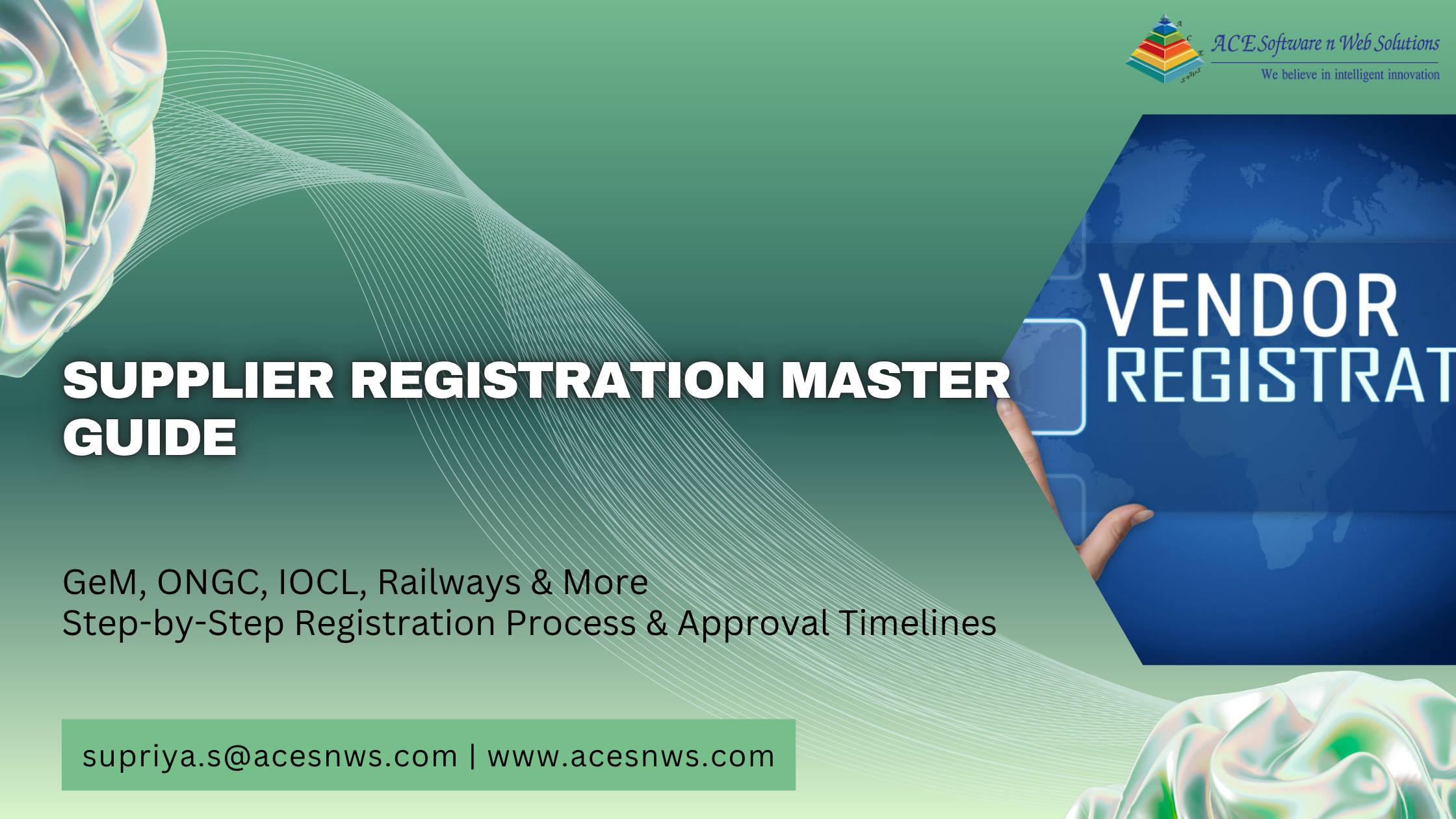 ACE Software n Web Solutions
We believe in intelligent innovation

VENDOR
REGISTRAT

SUPPLIER REGISTRATION MASTER GUIDE

GeM, ONGC, IOCL, Railways & More
Step-by-Step Registration Process & Approval Timelines

supriya.s@acesnws.com | www.acesnws.com